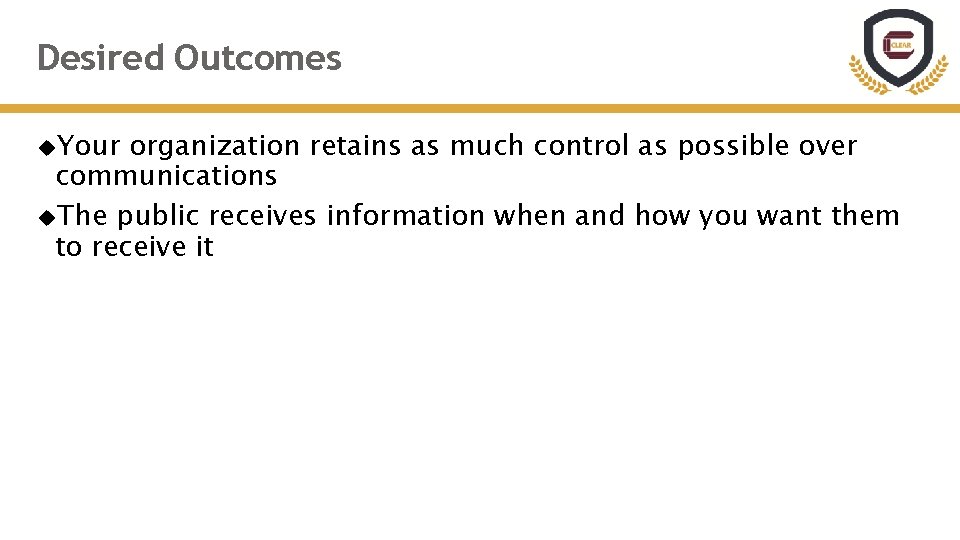 Desired Outcomes

CLEAR

◆Your organization retains as much control as possible over communications

◆The public receives information when and how you want them to receive it